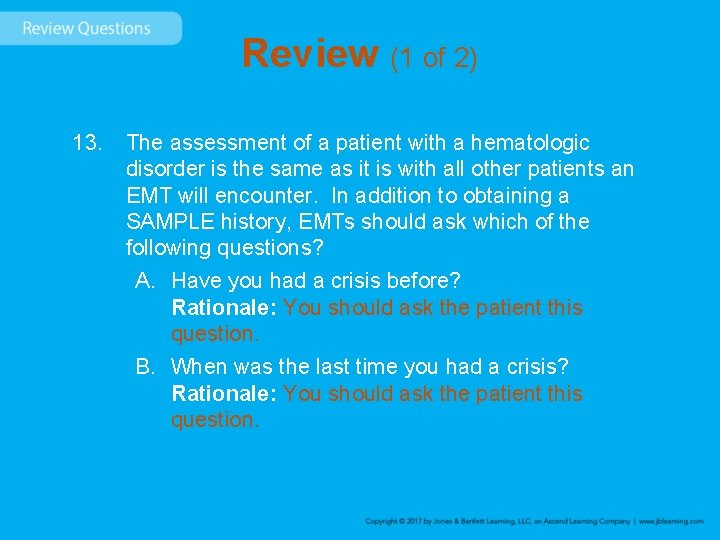 Review Questions

Review (1 of 2)

13. The assessment of a patient with a hematologic disorder is the same as it is with all other patients an EMT will encounter. In addition to obtaining a SAMPLE history, EMTs should ask which of the following questions?

A. Have you had a crisis before?
Rationale: You should ask the patient this question.

B. When was the last time you had a crisis?
Rationale: You should ask the patient this question.

Copyright © 2017 by Jones & Bartlett Learning, LLC, an Ascend Learning Company | www.jblearning.com